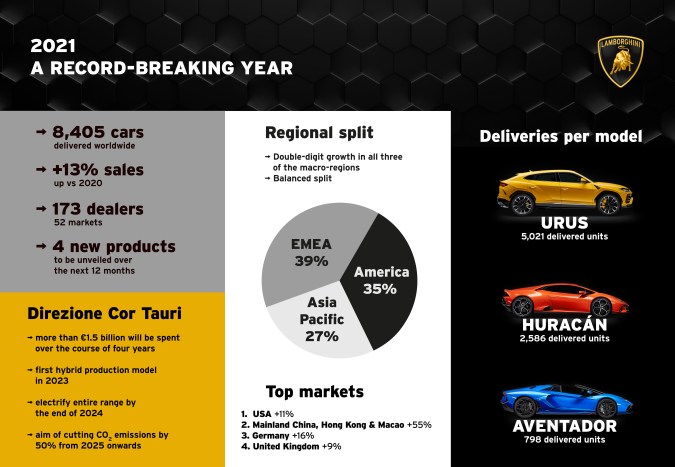 2021
A RECORD-BREAKING YEAR

LAMBORGHINI

→ 8,405 cars
delivered worldwide

→ +13% sales
up vs 2020

→ 173 dealers
52 markets

→ 4 new products
to be unveiled over the next 12 months

Direzione Cor Tauri

→ more than €1.5 billion will be spent over the course of four years

→ first hybrid production model in 2023

→ electrify entire range by the end of 2024

→ aim of cutting $CO_2$ emissions by 50% from 2025 onwards

Regional split

→ Double-digit growth in all three of the macro-regions
→ Balanced split

EMEA
39%

America
35%

Asia Pacific
27%

Top markets

1. USA +11%
2. Mainland China, Hong Kong & Macao +55%
3. Germany +16%
4. United Kingdom +9%

Deliveries per model

URUS
5,021 delivered units

HURACÁN
2,586 delivered units

AVENTADOR
798 delivered units